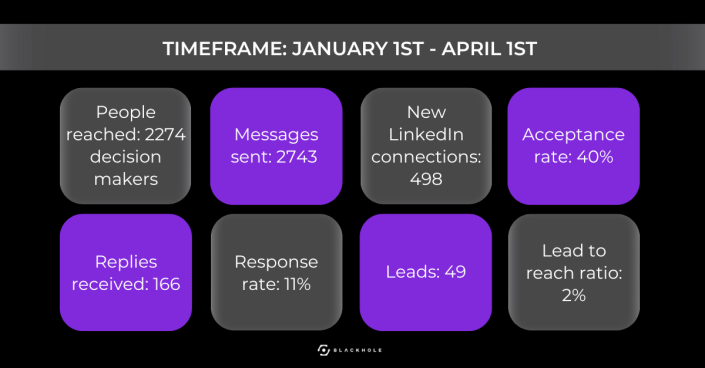 TIMEFRAME: JANUARY 1ST - APRIL 1ST

People reached: 2274 decision makers

Messages sent: 2743

New LinkedIn connections: 498

Acceptance rate: 40%

Replies received: 166

Response rate: 11%

Leads: 49

Lead to reach ratio: 2%

BLACKHOLE